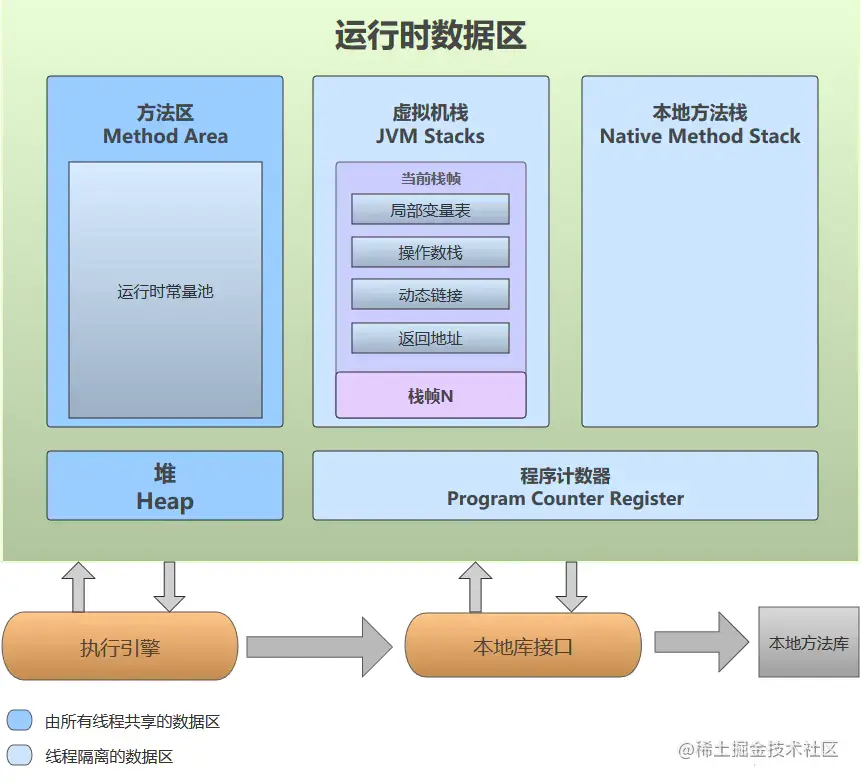 运行时数据区

方法区
Method Area

运行时常量池

虚拟机栈
JVM Stacks

当前栈帧

局部变量表

操作数栈

动态链接

返回地址

栈帧N

本地方法栈
Native Method Stack

堆
Heap

程序计数器
Program Counter Register

执行引擎

本地库接口

本地方法库

由所有线程共享的数据区

线程隔离的数据区

@稀土掘金技术社区